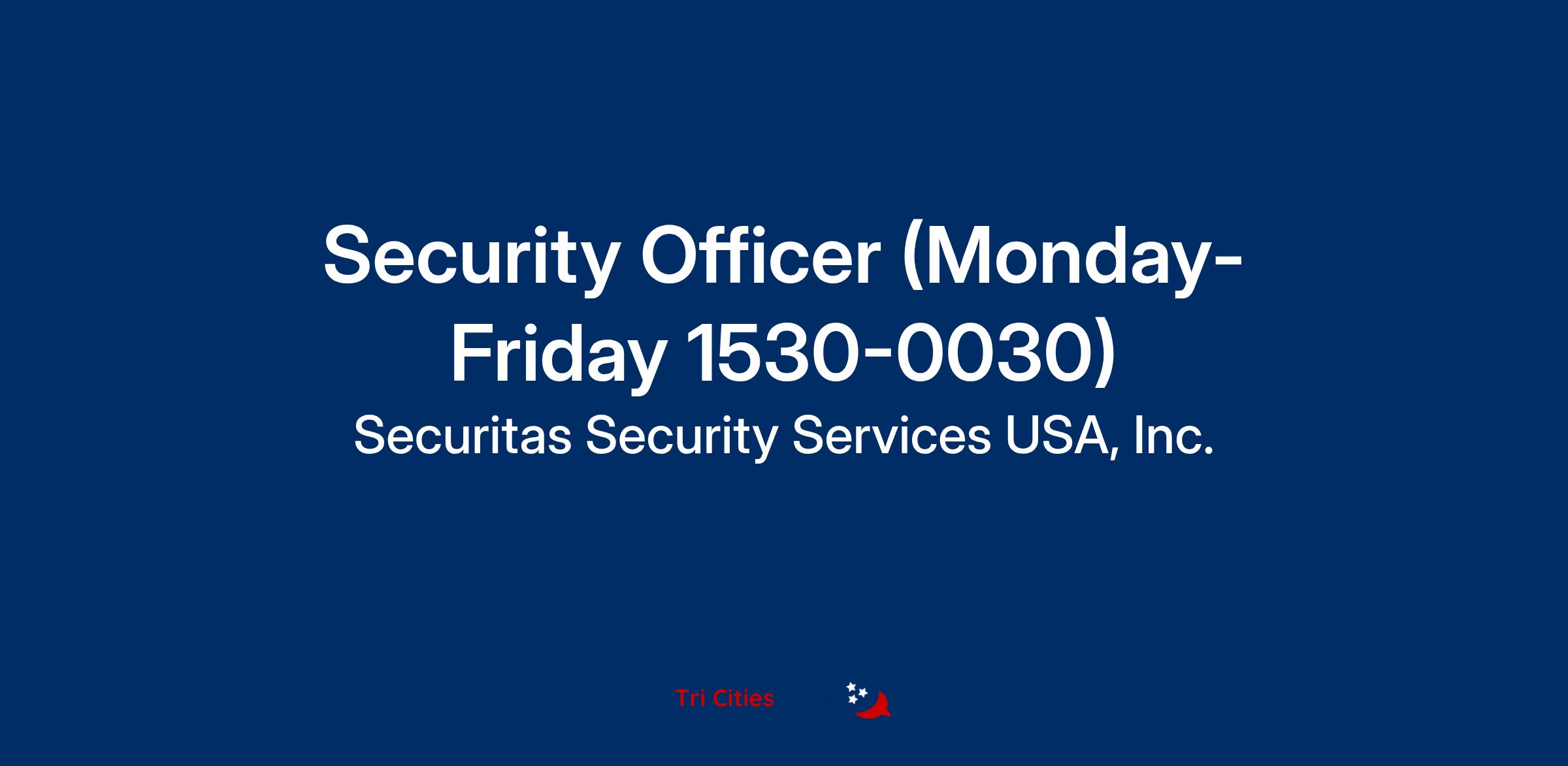 Security Officer (Monday-Friday 1530-0030)

Securitas Security Services USA, Inc.

Tri Cities